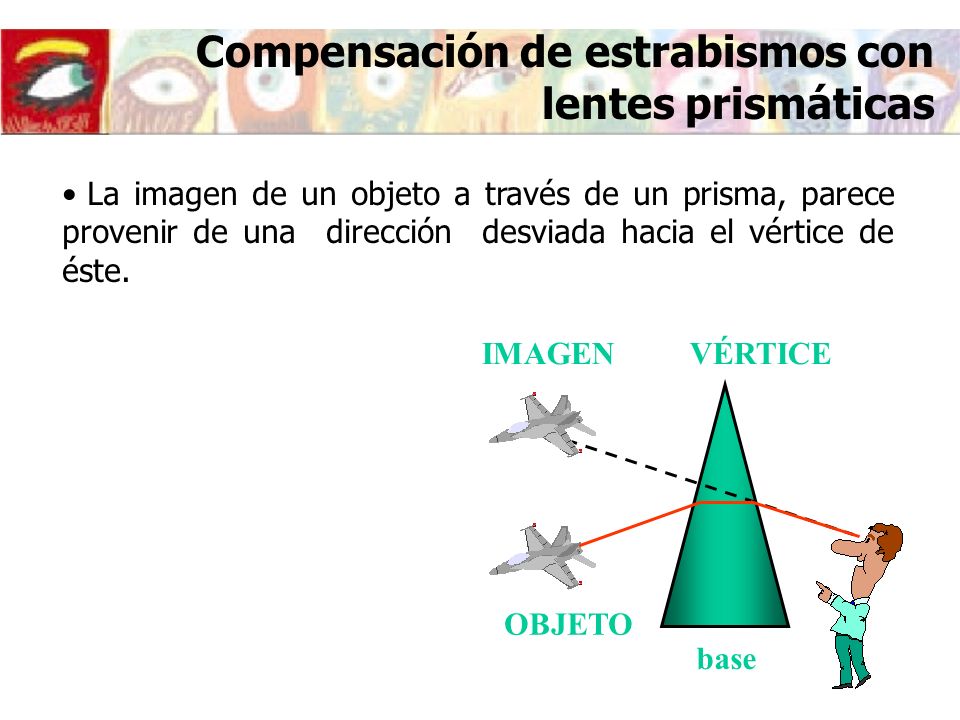 Compensación de estrabismos con lentes prismáticas

• La imagen de un objeto a través de un prisma, parece provenir de una dirección desviada hacia el vértice de éste.

IMAGEN

VÉRTICE

OBJETO

base